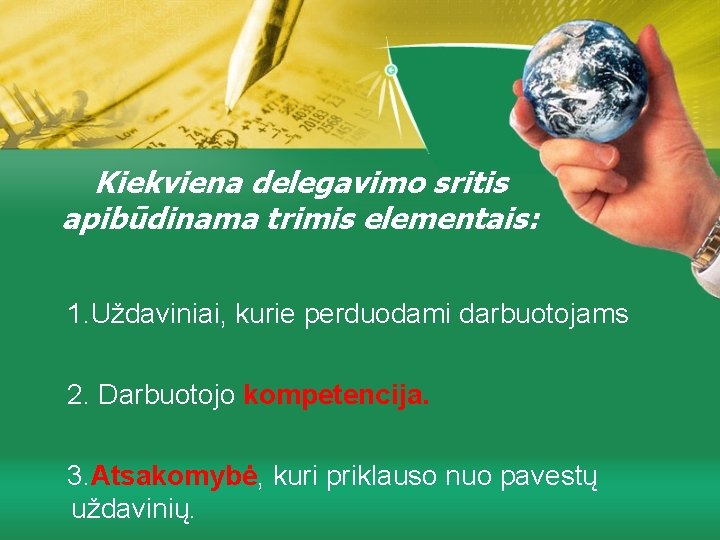 Kiekviena delegavimo sritis apibūdinama trimis elementais:

1.Uždaviniai, kurie perduodami darbuotojams

2. Darbuotojo kompetencija.

3.Atsakomybė, kuri priklauso nuo pavestų uždavinių.